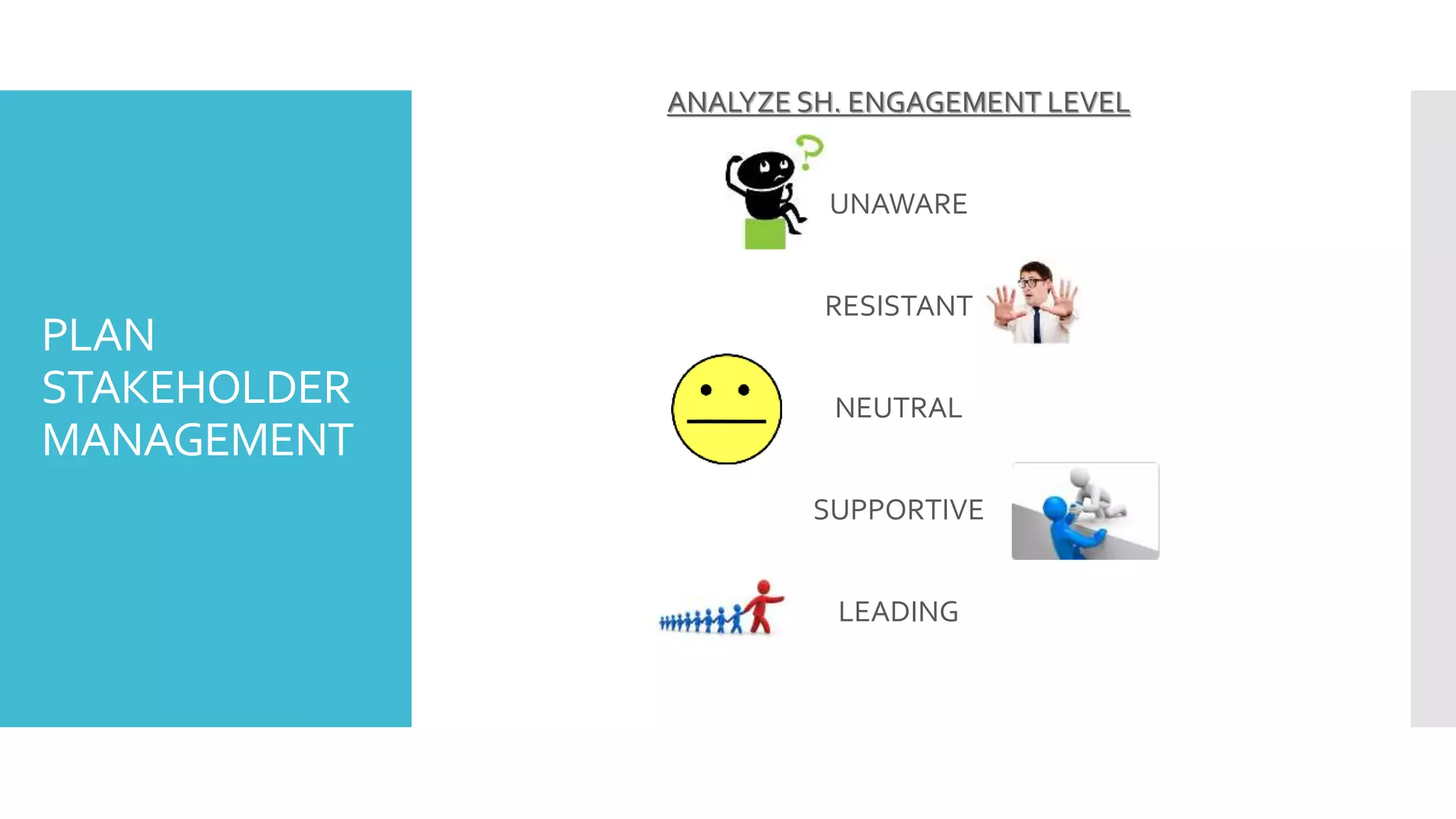 PLAN STAKEHOLDER MANAGEMENT

ANALYZE SH. ENGAGEMENT LEVEL

UNAWARE

RESISTANT

NEUTRAL

SUPPORTIVE

LEADING